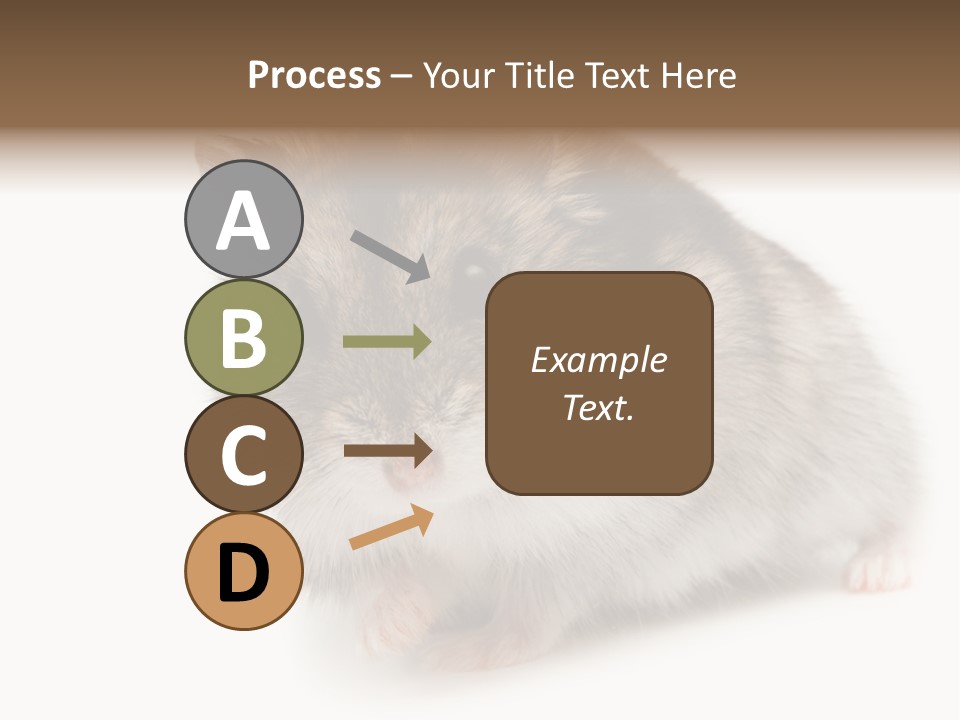 Process – Your Title Text Here

A

B

C

D

Example Text.